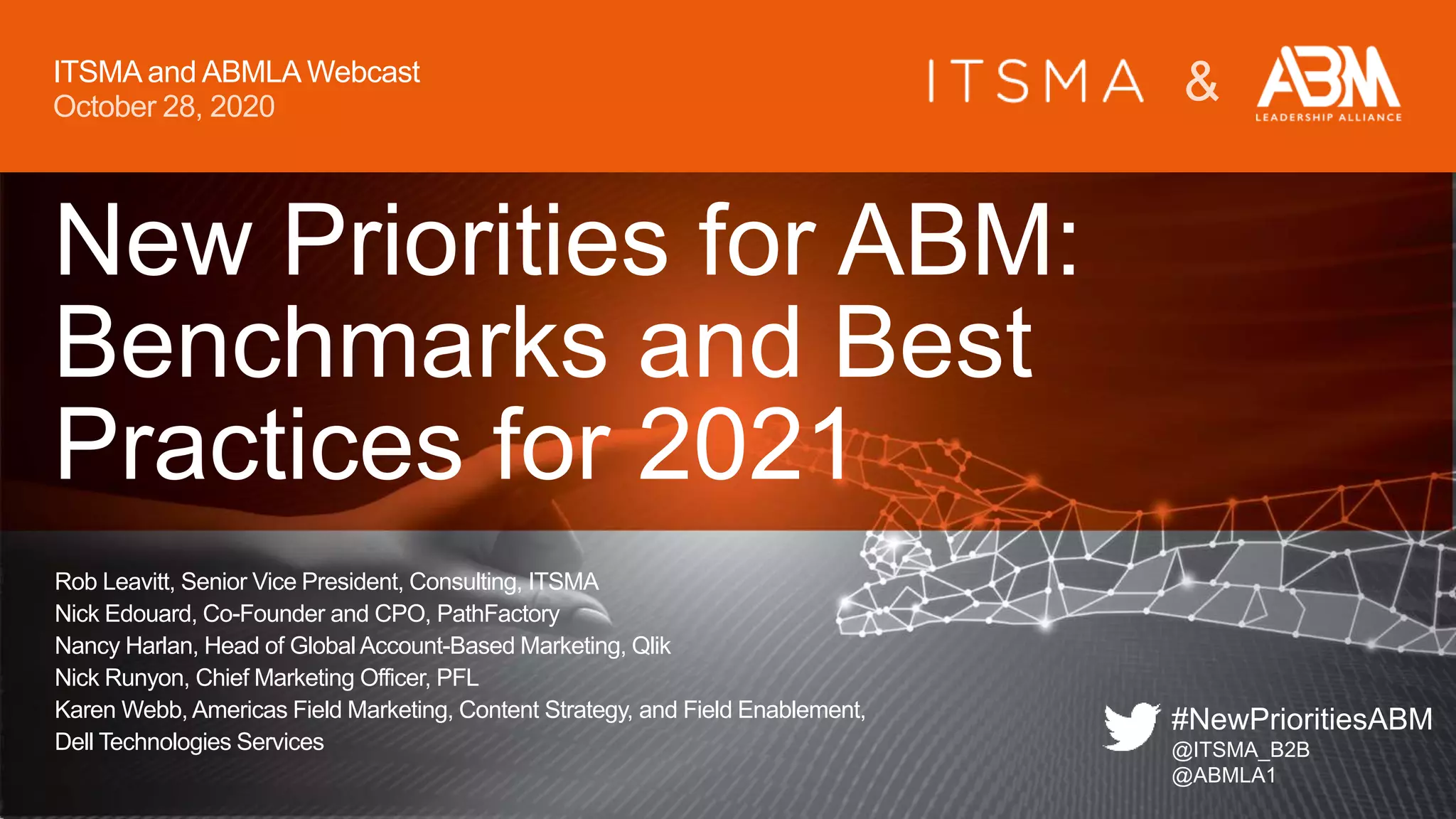 ITSMA and ABMLA Webcast
October 28, 2020

ITSMA & ABM
LEADERSHIP ALLIANCE

New Priorities for ABM: Benchmarks and Best Practices for 2021

Rob Leavitt, Senior Vice President, Consulting, ITSMA
Nick Edouard, Co-Founder and CPO, PathFactory
Nancy Harlan, Head of Global Account-Based Marketing, Qlik
Nick Runyon, Chief Marketing Officer, PFL
Karen Webb, Americas Field Marketing, Content Strategy, and Field Enablement, Dell Technologies Services

#NewPrioritiesABM
@ITSMA_B2B
@ABMLA1